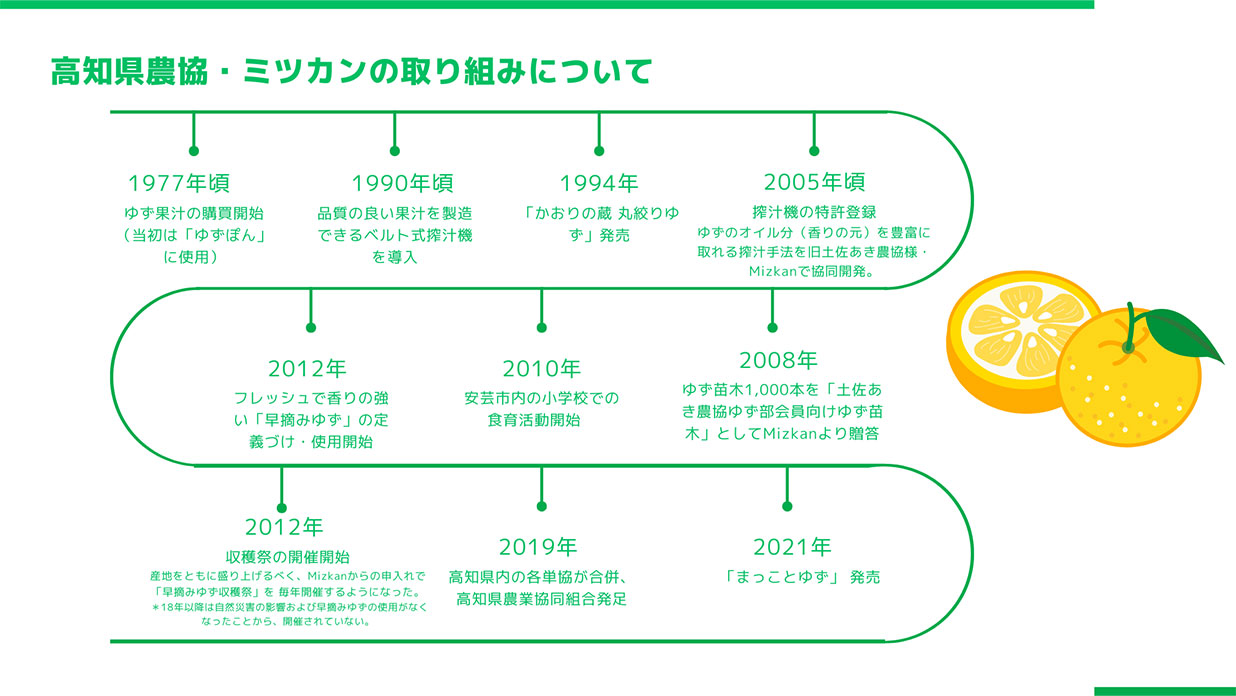 高知県農協・ミツカンの取り組みについて

1977年頃
ゆず果汁の購買開始（当初は「ゆずぽん」に使用）

1990年頃
品質の良い果汁を製造できるベルト式搾汁機を導入

1994年
「かおりの蔵 丸絞りゆず」発売

2005年頃
搾汁機の特許登録
ゆずのオイル分（香りの元）を豊富に取れる搾汁手法を旧土佐あき農協様・Mizkanで協同開発。

2012年
フレッシュで香りの強い「早摘みゆず」の定義づけ・使用開始

2010年
安芸市内の小学校での食育活動開始

2008年
ゆず苗木1,000本を「土佐あき農協ゆず部会員向けゆず苗木」としてMizkanより贈答

2012年
収穫祭の開催開始
産地をともに盛り上げるべく、Mizkanからの申入れで「早摘みゆず収穫祭」を 毎年開催するようになった。
＊18年以降は自然災害の影響および早摘みゆずの使用がなくなったことから、開催されていない。

2019年
高知県内の各単協が合併、高知県農業協同組合発足

2021年
「まっことゆず」 発売